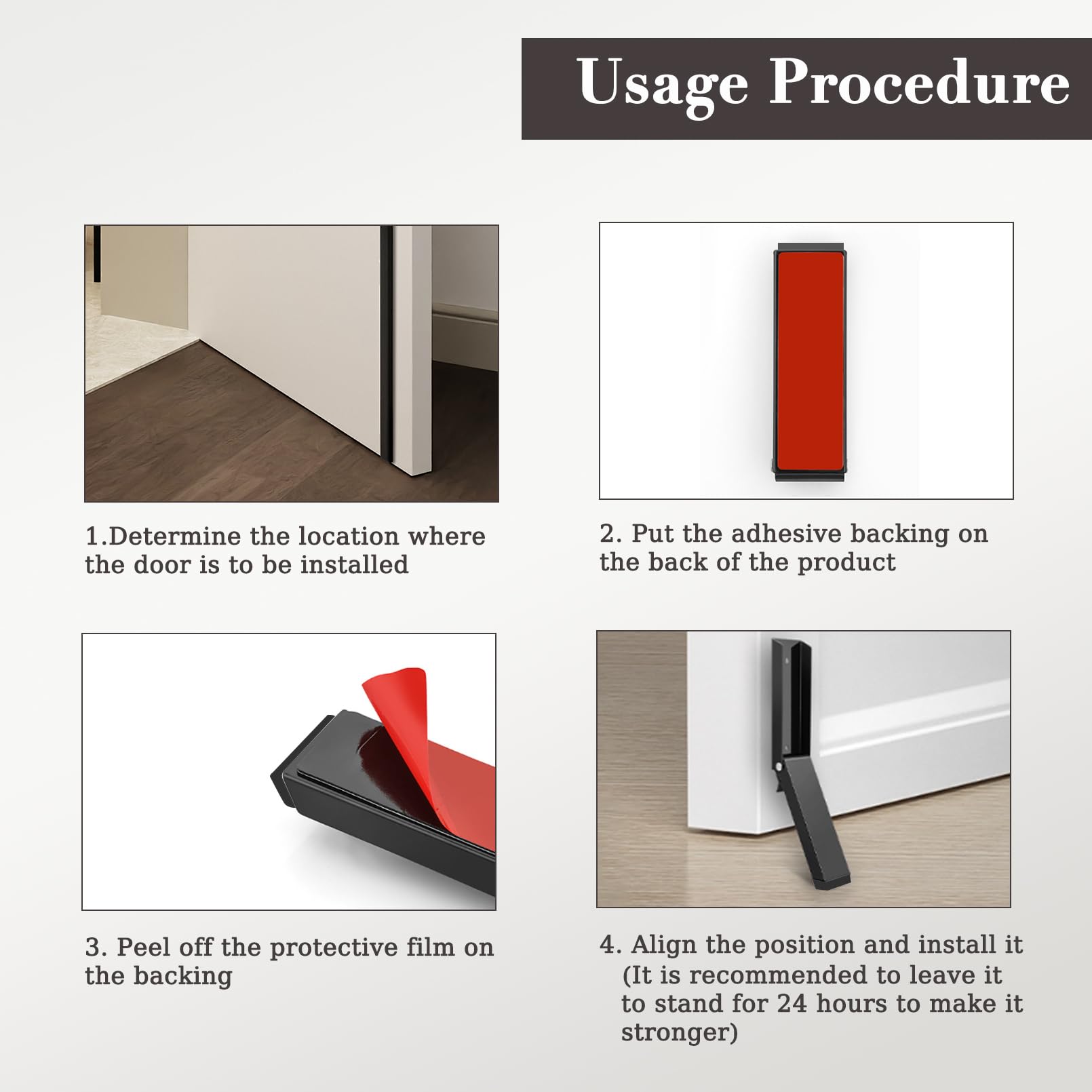 Usage Procedure

1.Determine the location where the door is to be installed

2. Put the adhesive backing on the back of the product

3. Peel off the protective film on the backing

4. Align the position and install it (It is recommended to leave it to stand for 24 hours to make it stronger)